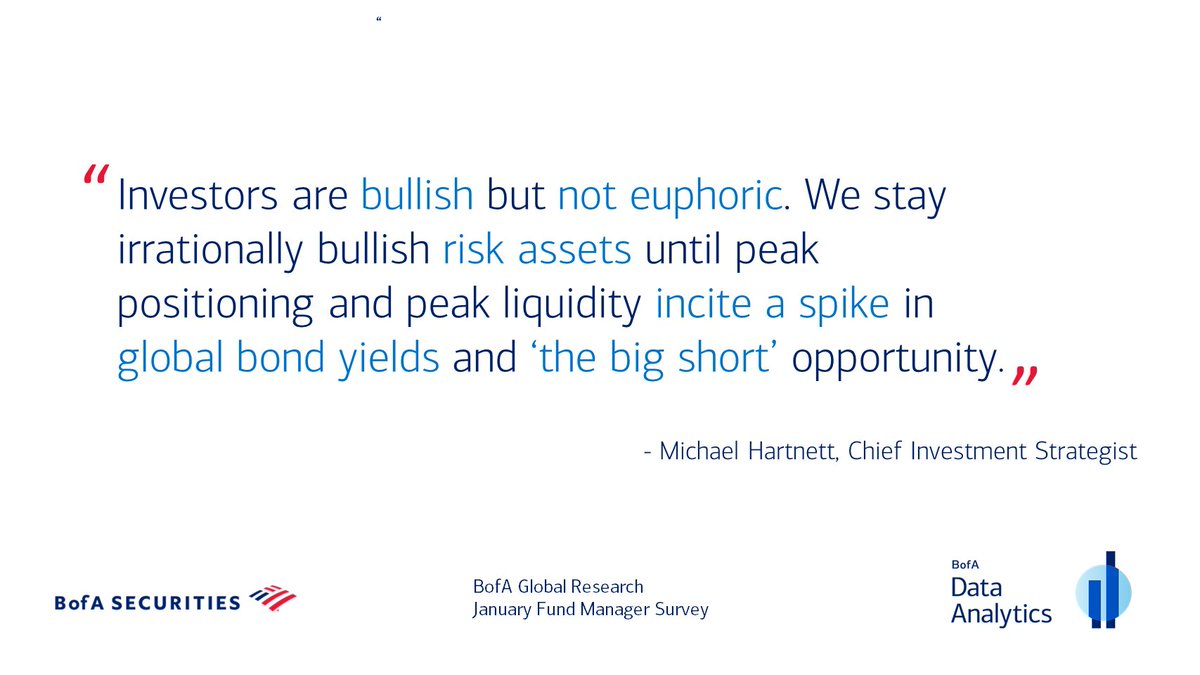 “

“Investors are bullish but not euphoric. We stay irrationally bullish risk assets until peak positioning and peak liquidity incite a spike in global bond yields and ‘the big short’ opportunity.„

- Michael Hartnett, Chief Investment Strategist

BofA SECURITIES

BofA Global Research
January Fund Manager Survey

BofA
Data
Analytics